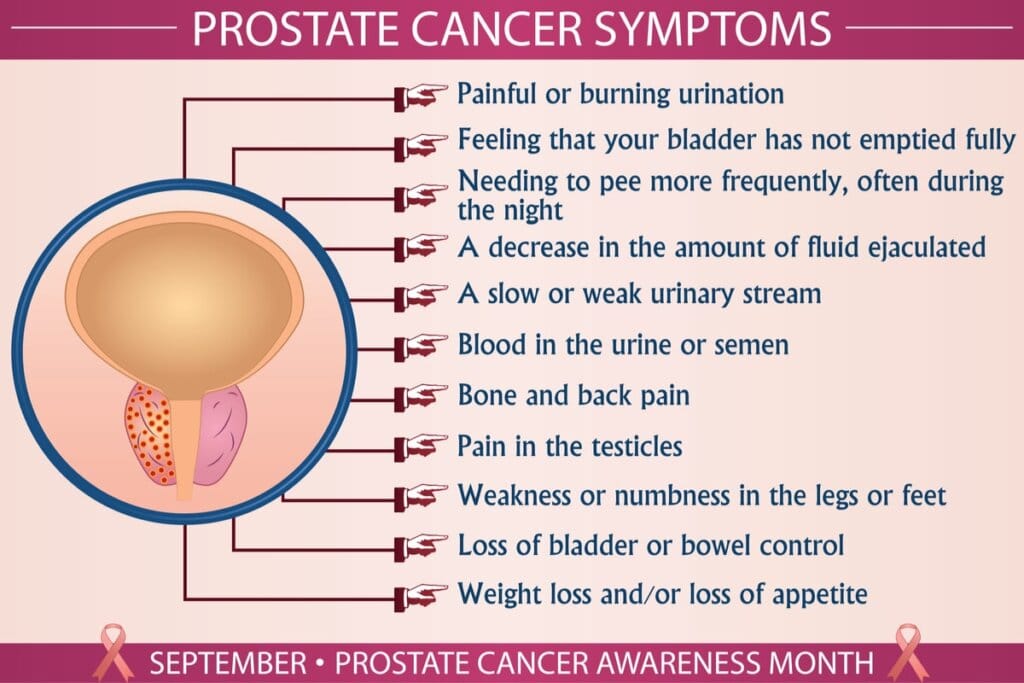 PROSTATE CANCER SYMPTOMS

Painful or burning urination

Feeling that your bladder has not emptied fully

Needing to pee more frequently, often during the night

A decrease in the amount of fluid ejaculated

A slow or weak urinary stream

Blood in the urine or semen

Bone and back pain

Pain in the testicles

Weakness or numbness in the legs or feet

Loss of bladder or bowel control

Weight loss and/or loss of appetite

SEPTEMBER • PROSTATE CANCER AWARENESS MONTH